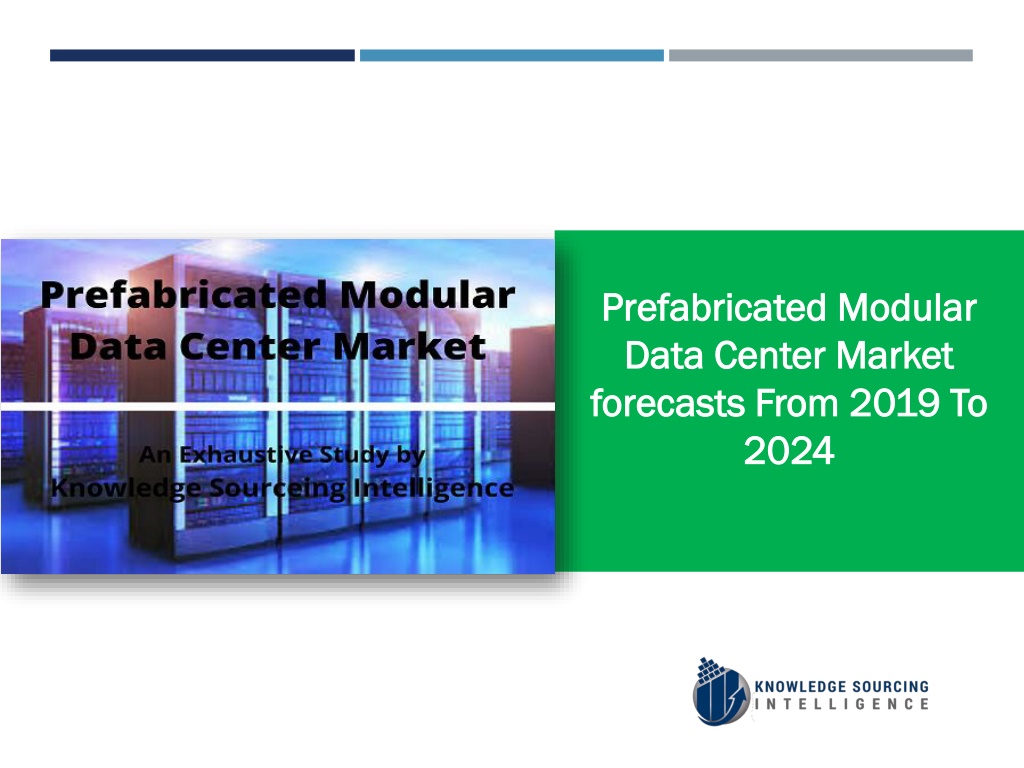 Prefabricated Modular Data Center Market

An Exhaustive Study by Knowledge Sourceing Intelligence

Prefabricated Modular Data Center Market forecasts From 2019 To 2024

KNOWLEDGE SOURCING INTELLIGENCE